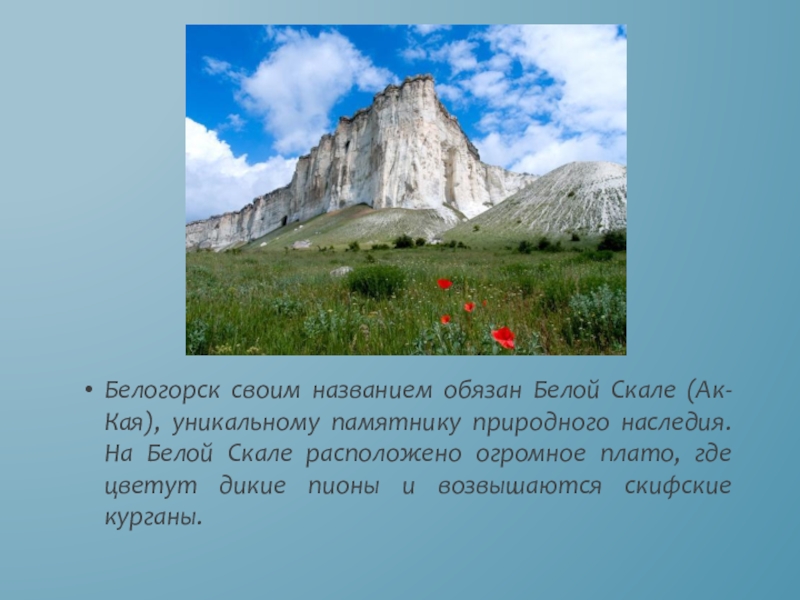 • Белогорск своим названием обязан Белой Скале (Ак-Кая), уникальному памятнику природного наследия. На Белой Скале расположено огромное плато, где цветут дикие пионы и возвышаются скифские курганы.